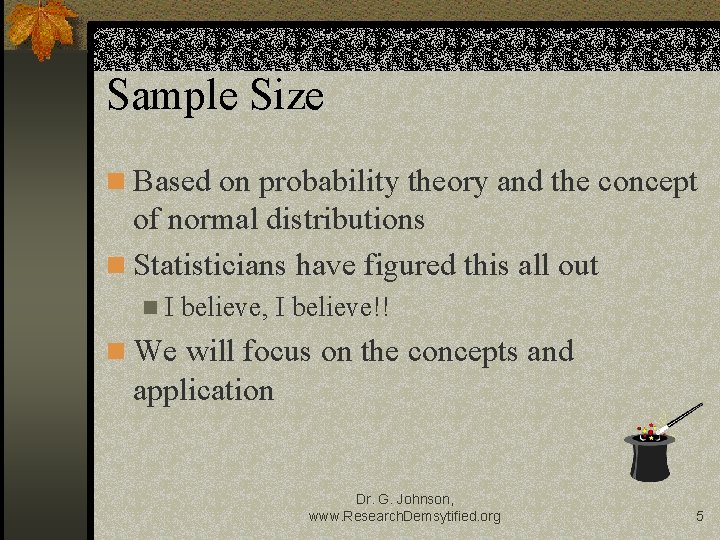 Sample Size

Based on probability theory and the concept of normal distributions

Statisticians have figured this all out

I believe, I believe!!

We will focus on the concepts and application

Dr. G. Johnson, www.ResearchDemsytified.org

5